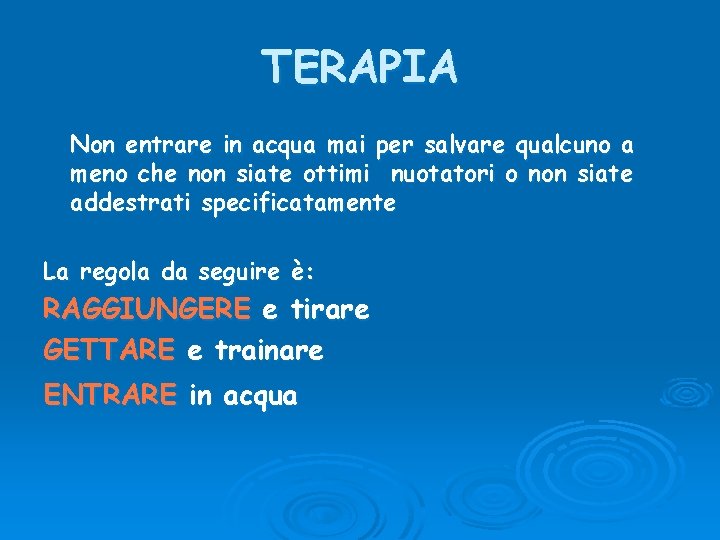 TERAPIA

Non entrare in acqua mai per salvare qualcuno a meno che non siate ottimi nuotatori o non siate addestrati specificatamente

La regola da seguire è:

RAGGIUNGERE e tirare

GETTARE e trainare

ENTRARE in acqua